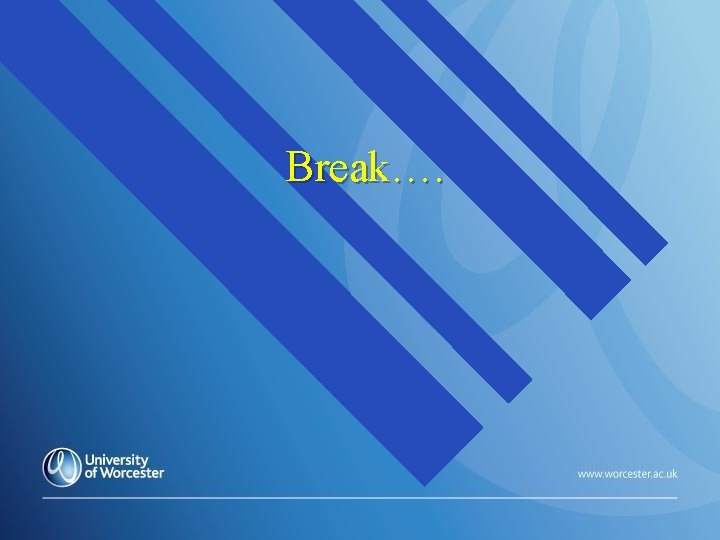 Break….

University of Worcester

www.worcester.ac.uk